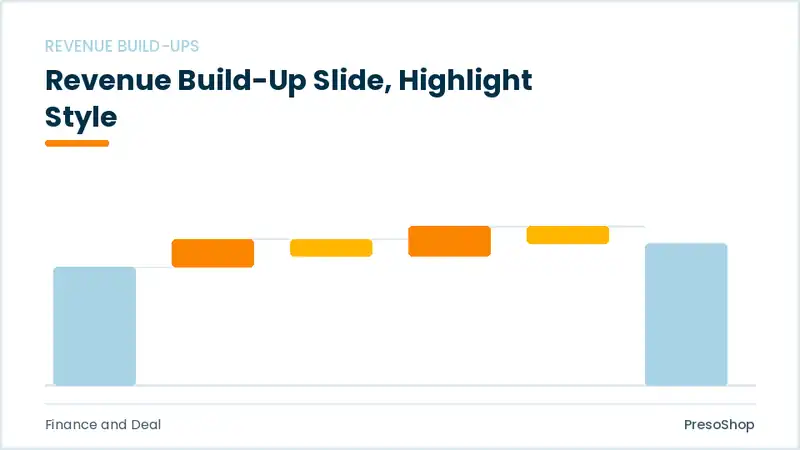 REVENUE BUILD-UPS

Revenue Build-Up Slide, Highlight Style

Finance and Deal

PresoShop